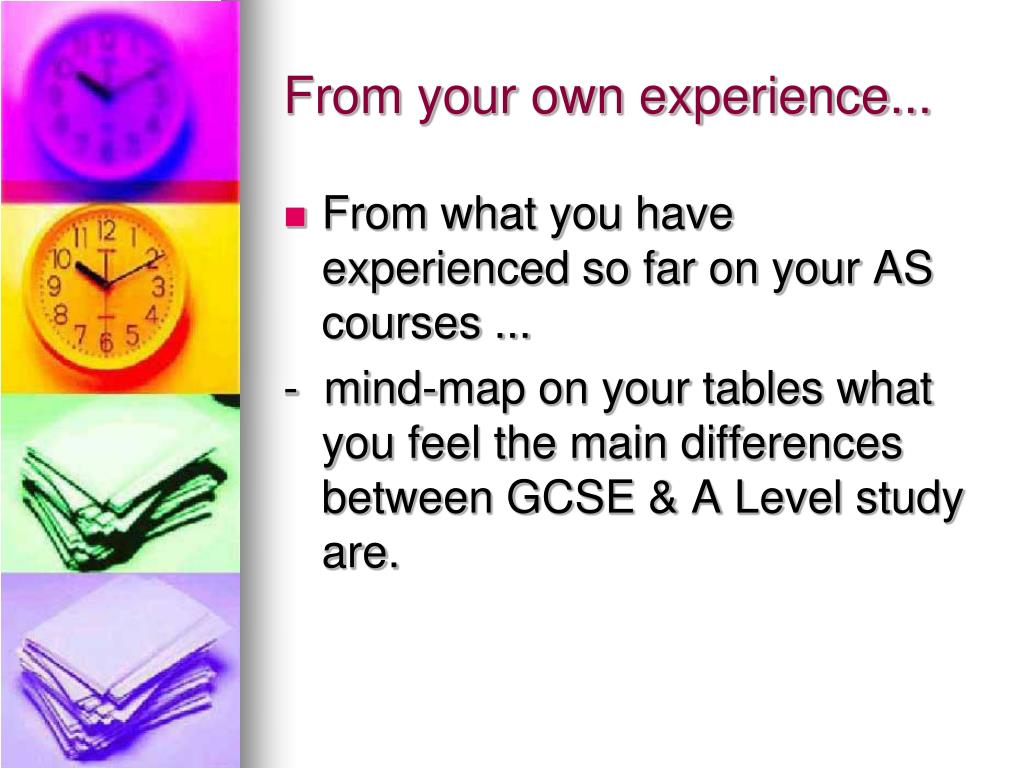 From your own experience...

From what you have experienced so far on your AS courses ...

- mind-map on your tables what you feel the main differences between GCSE & A Level study are.